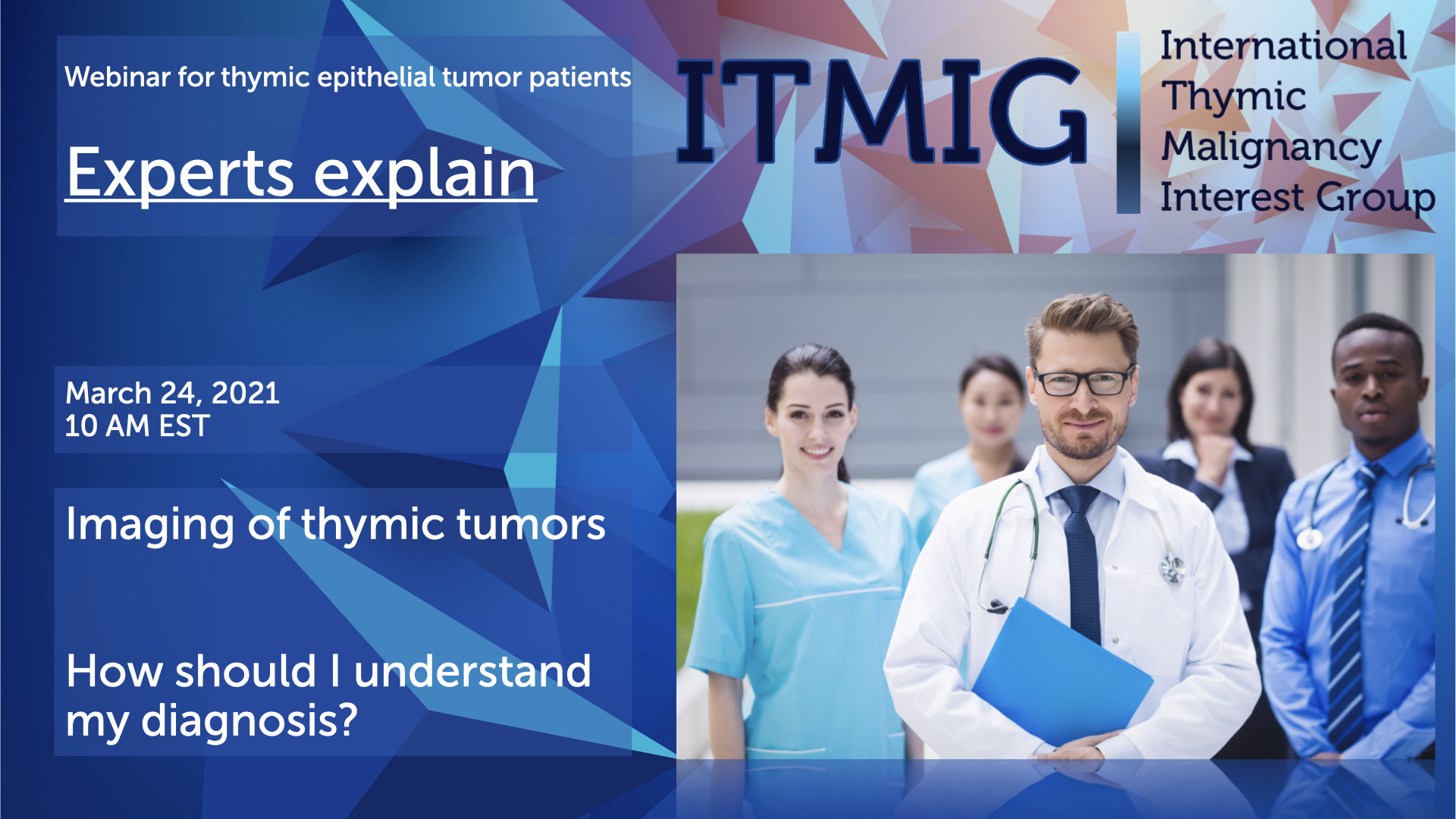 Webinar for thymic epithelial tumor patients

Experts explain

ITMIG

International
Thymic
Malignancy
Interest Group

March 24, 2021
10 AM EST

Imaging of thymic tumors

How should I understand my diagnosis?